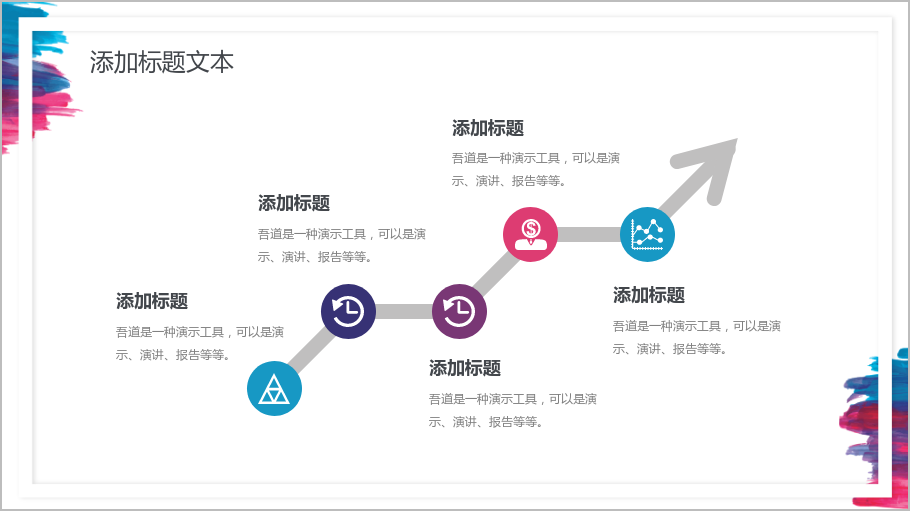 添加标题文本

添加标题

吾道是一种演示工具，可以是演示、演讲、报告等等。

添加标题

吾道是一种演示工具，可以是演示、演讲、报告等等。

添加标题

吾道是一种演示工具，可以是演示、演讲、报告等等。

添加标题

吾道是一种演示工具，可以是演示、演讲、报告等等。

添加标题

吾道是一种演示工具，可以是演示、演讲、报告等等。